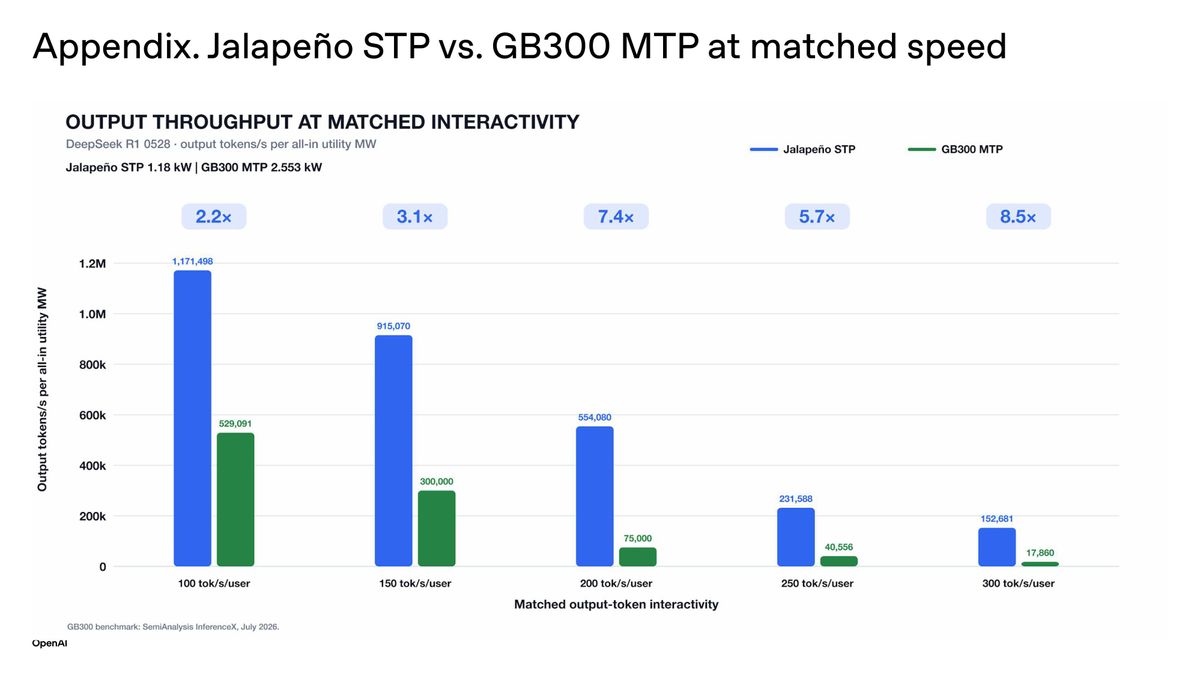 Appendix. Jalapeño STP vs. GB300 MTP at matched speed

OUTPUT THROUGHPUT AT MATCHED INTERACTIVITY

DeepSeek R1 0528 · output tokens/s per all-in utility MW

Jalapeño STP 1.18 kW | GB300 MTP 2.553 kW

Jalapeño STP GB300 MTP

2.2× 3.1× 7.4× 5.7× 8.5×

Output tokens/s per all-in utility MW

1.2M
1.0M
800k
600k
400k
200k
0

1,171,498
529,091
915,070
300,000
554,080
75,000
231,588
40,556
152,681
17,860

100 tok/s/user
150 tok/s/user
200 tok/s/user
250 tok/s/user
300 tok/s/user

Matched output-token interactivity

GB300 benchmark: SemiAnalysis InferenceX, July 2026.

OpenAI